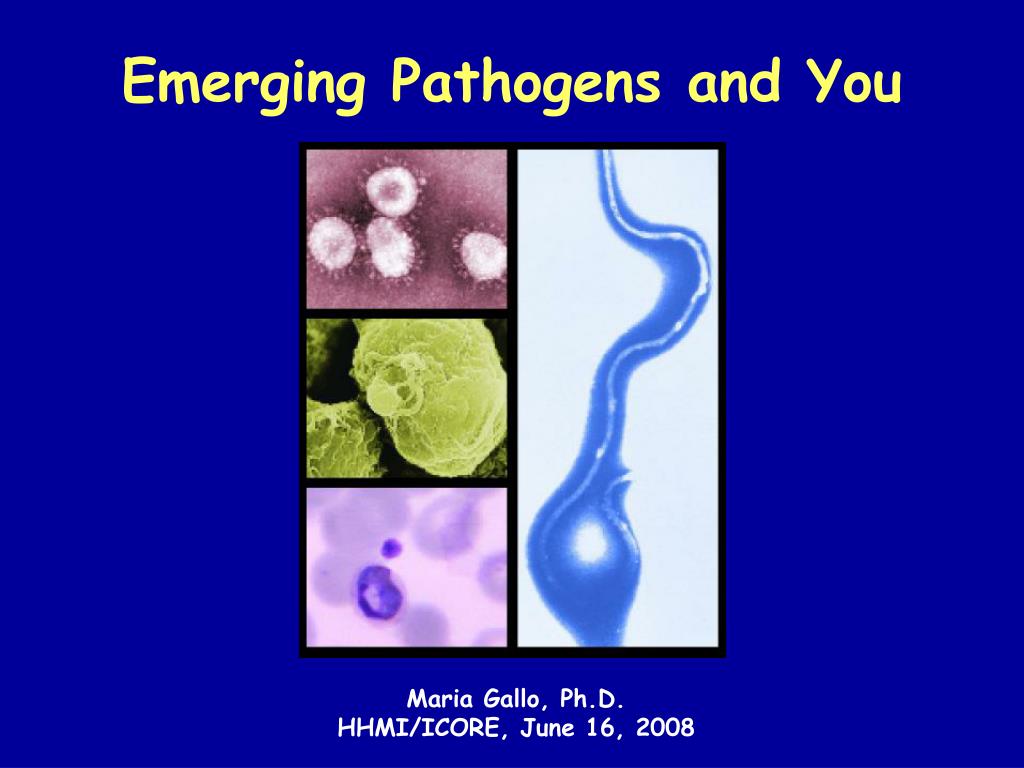 Emerging Pathogens and You

Maria Gallo, Ph.D.
HHMI/ICORE, June 16, 2008